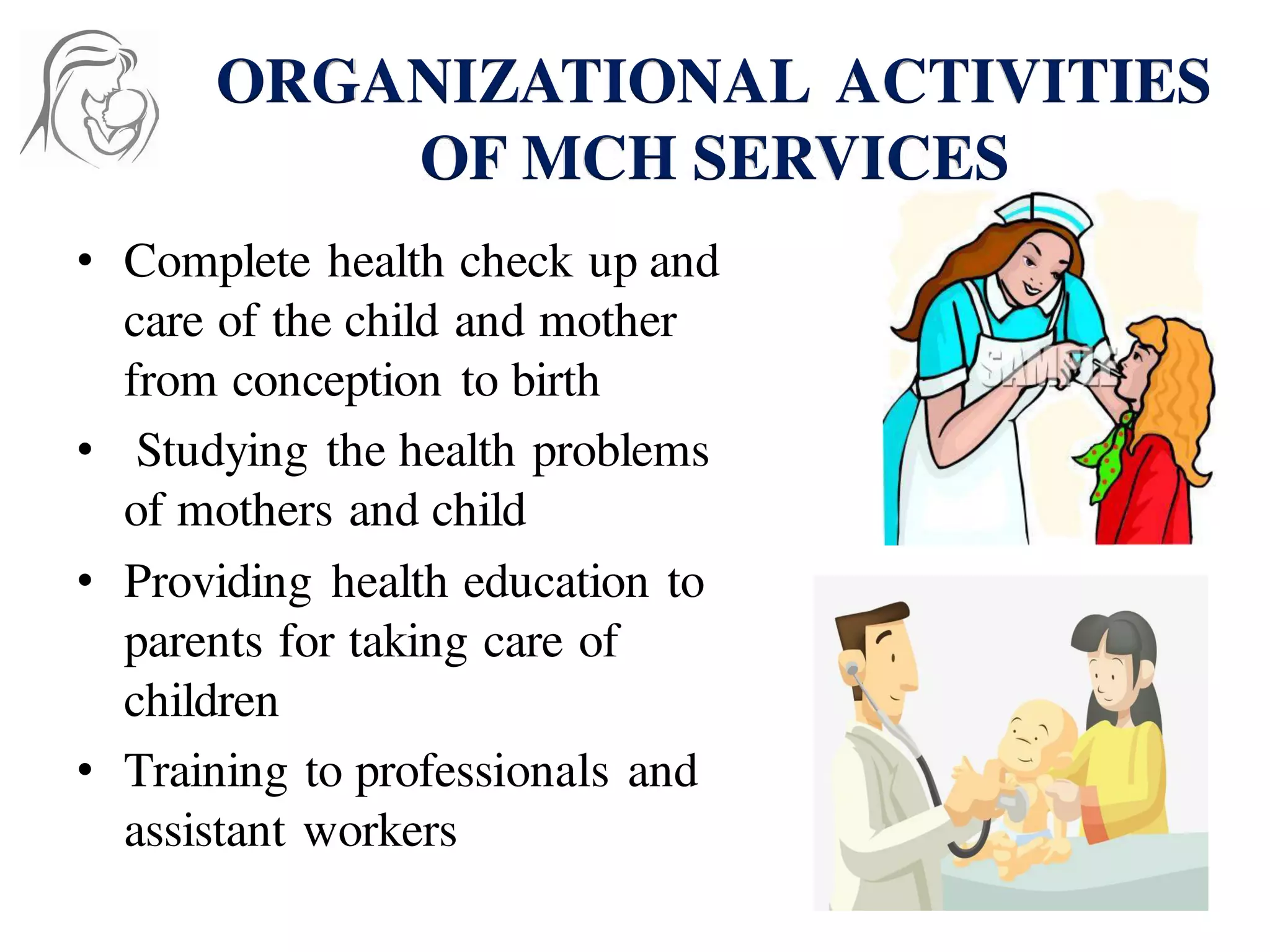 ORGANIZATIONAL ACTIVITIES OF MCH SERVICES

• Complete health check up and care of the child and mother from conception to birth

• Studying the health problems of mothers and child

• Providing health education to parents for taking care of children

• Training to professionals and assistant workers

SAMPLE